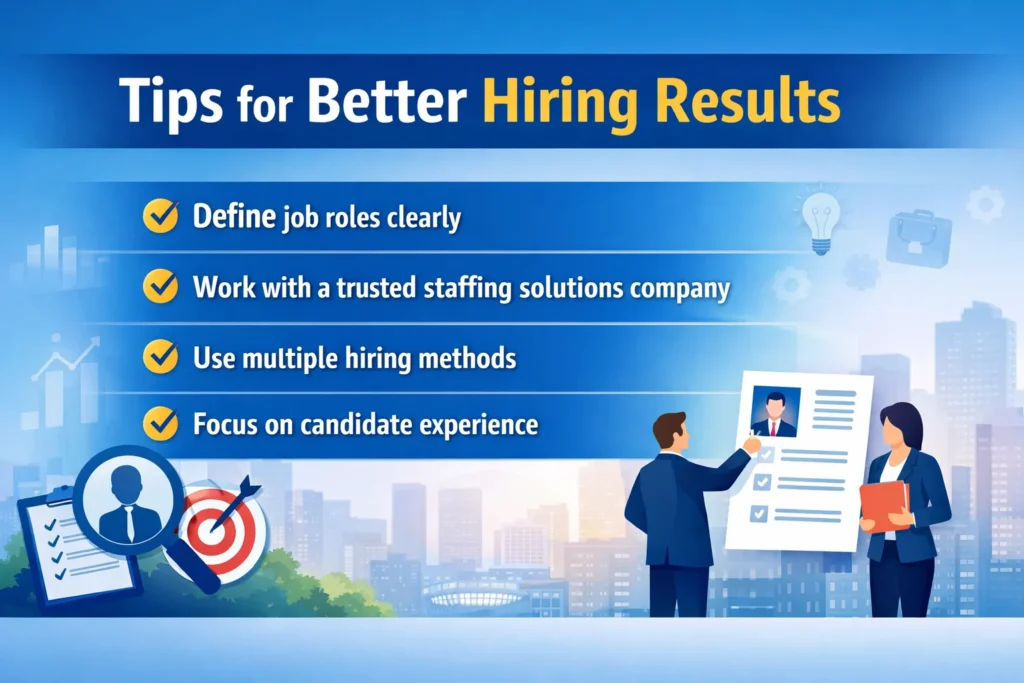 Tips for Better Hiring Results

Define job roles clearly

Work with a trusted staffing solutions company

Use multiple hiring methods

Focus on candidate experience